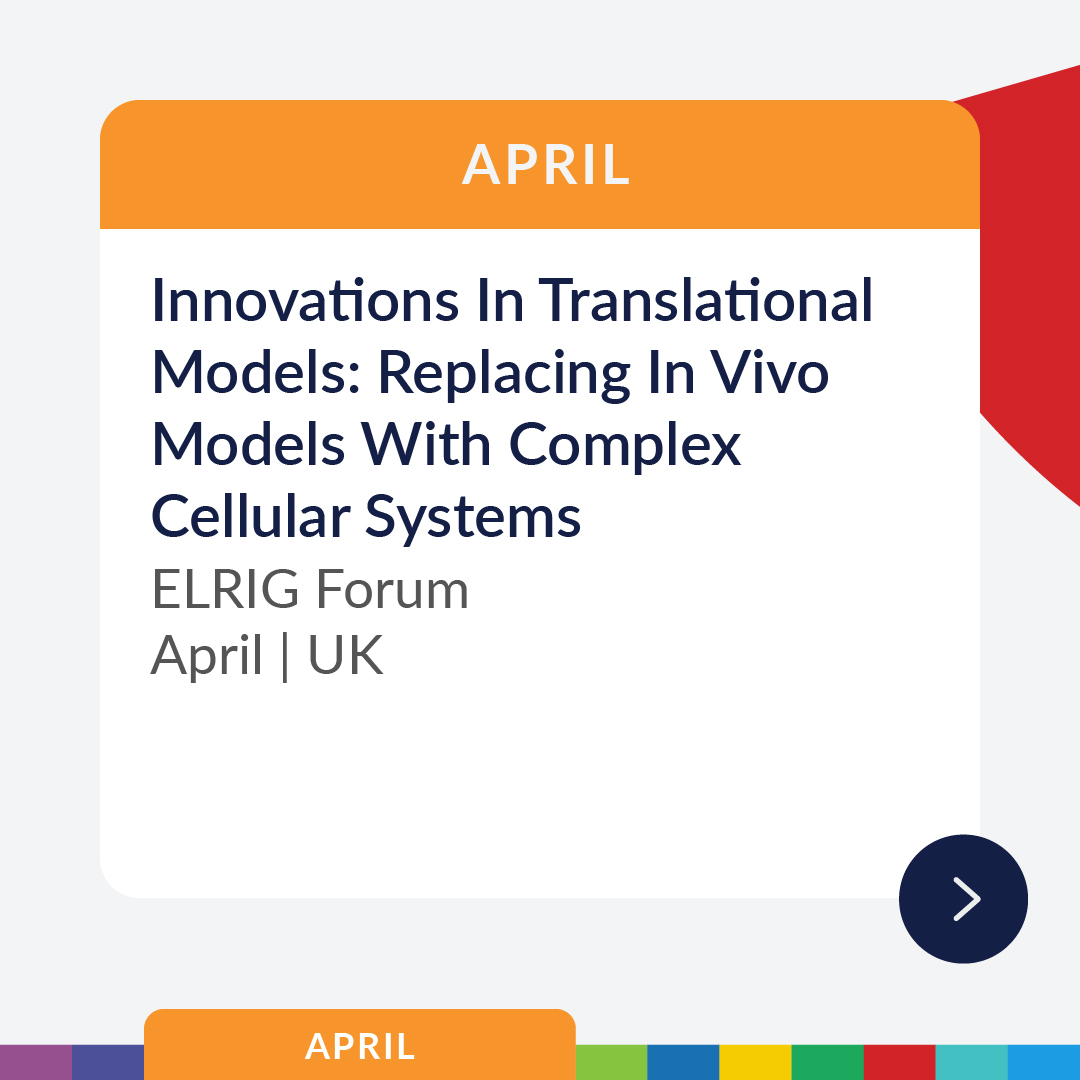 APRIL

Innovations In Translational Models: Replacing In Vivo Models With Complex Cellular Systems

ELRIG Forum
April | UK

APRIL